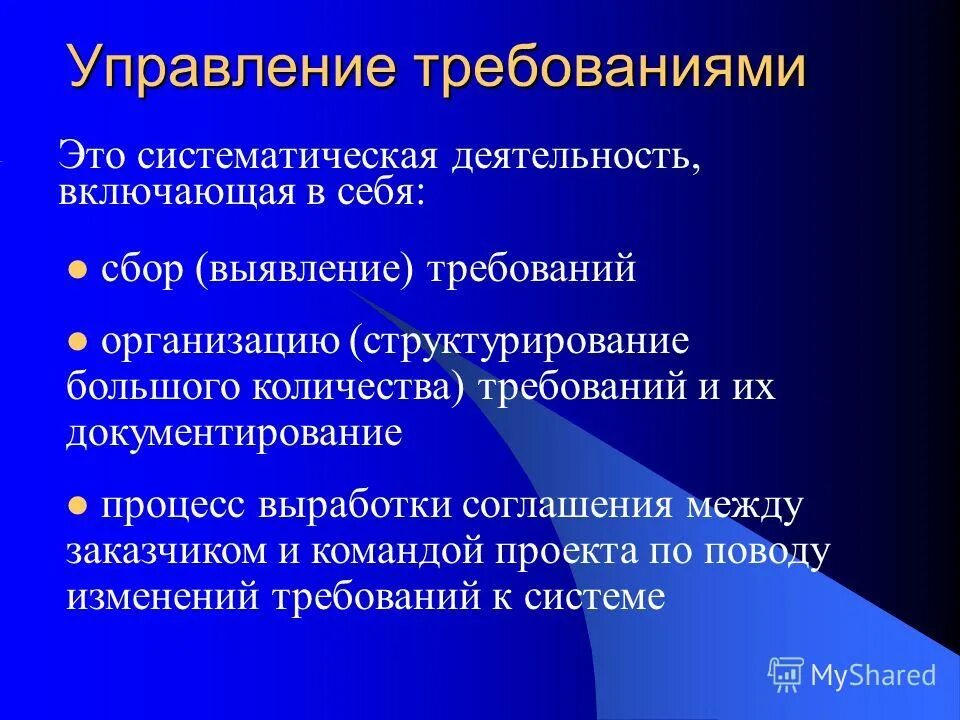 Управление требованиями

Это систематическая деятельность, включающая в себя:

● сбор (выявление) требований

● организацию (структурирование большого количества) требований и их документирование

● процесс выработки соглашения между заказчиком и командой проекта по поводу изменений требований к системе

MyShared